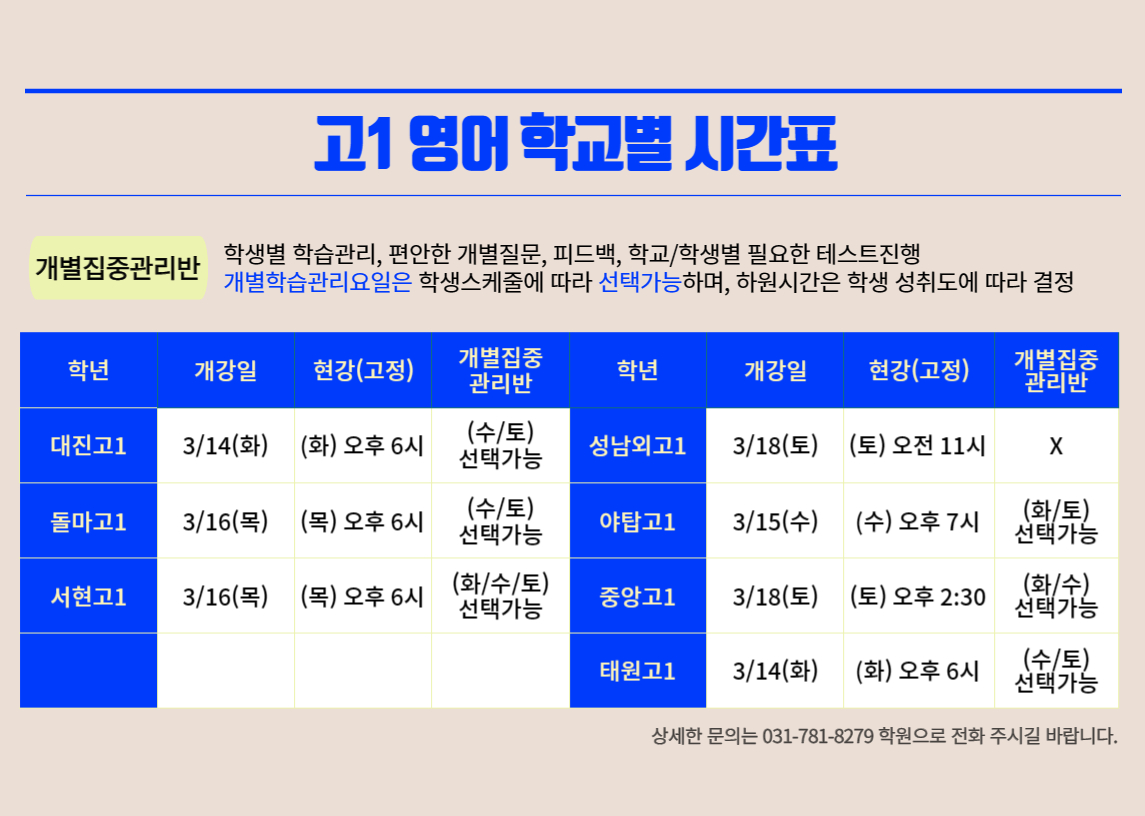 고1 영어 학교별 시간표

개별집중관리반

학생별 학습관리, 편안한 개별질문, 피드백, 학교/학생별 필요한 테스트진행
개별학습관리요일은 학생스케줄에 따라 선택가능하며, 하원시간은 학생 성취도에 따라 결정

| 학년 | 개강일 | 현강(고정) | 개별집중 관리반 | 학년 | 개강일 | 현강(고정) | 개별집중 관리반 |
|---|---|---|---|---|---|---|---|
| 대진고1 | 3/14(화) | (화) 오후 6시 | (수/토) 선택가능 | 성남외고1 | 3/18(토) | (토) 오전 11시 | X |
| 돌마고1 | 3/16(목) | (목) 오후 6시 | (수/토) 선택가능 | 야탑고1 | 3/15(수) | (수) 오후 7시 | (화/토) 선택가능 |
| 서현고1 | 3/16(목) | (목) 오후 6시 | (화/수/토) 선택가능 | 중앙고1 | 3/18(토) | (토) 오후 2:30 | (화/수) 선택가능 |
| | | | | 태원고1 | 3/14(화) | (화) 오후 6시 | (수/토) 선택가능 |

상세한 문의는 031-781-8279 학원으로 전화 주시길 바랍니다.